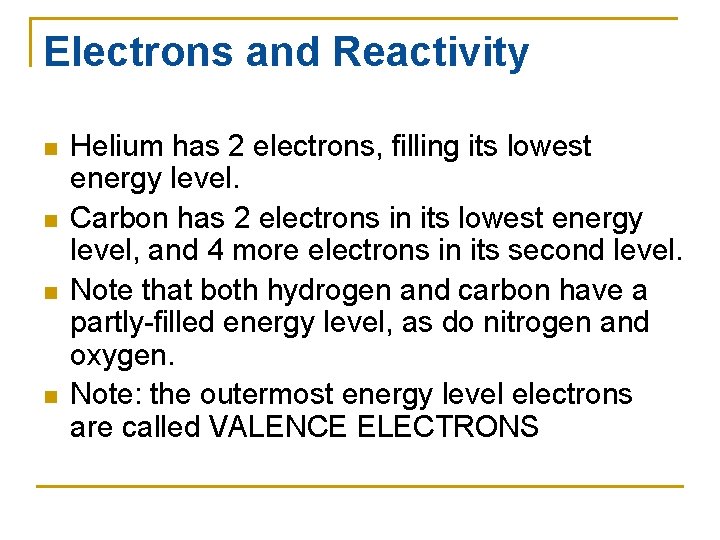 Electrons and Reactivity

- Helium has 2 electrons, filling its lowest energy level.
- Carbon has 2 electrons in its lowest energy level, and 4 more electrons in its second level.
- Note that both hydrogen and carbon have a partly-filled energy level, as do nitrogen and oxygen.
- Note: the outermost energy level electrons are called VALENCE ELECTRONS